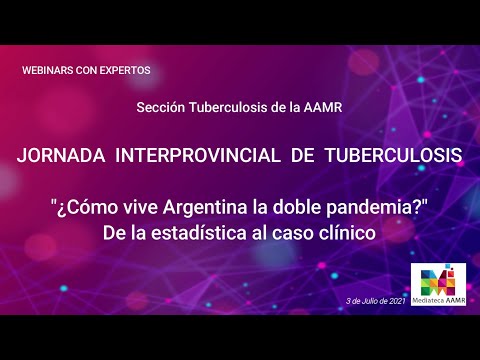 WEBINARS CON EXPERTOS

Sección Tuberculosis de la AAMR

JORNADA INTERPROVINCIAL DE TUBERCULOSIS

"¿Cómo vive Argentina la doble pandemia?"
De la estadística al caso clínico

3 de Julio de 2021

Mediateca AAMR